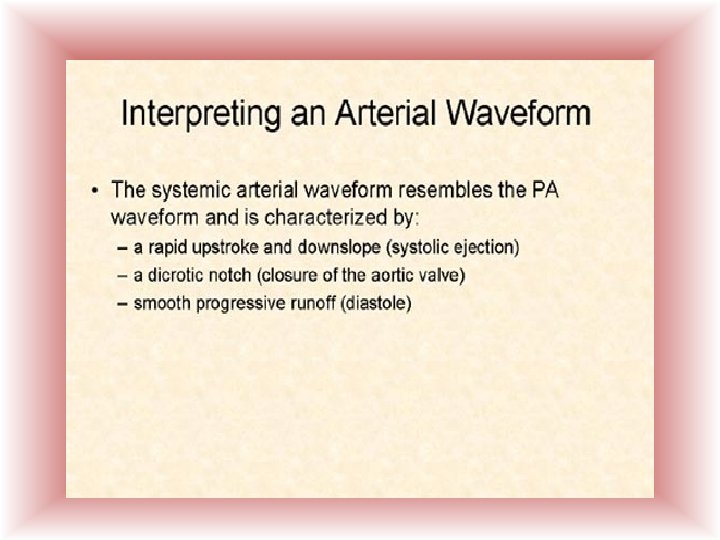 Interpreting an Arterial Waveform

• The systemic arterial waveform resembles the PA waveform and is characterized by:

– a rapid upstroke and downslope (systolic ejection)

– a dicrotic notch (closure of the aortic valve)

– smooth progressive runoff (diastole)